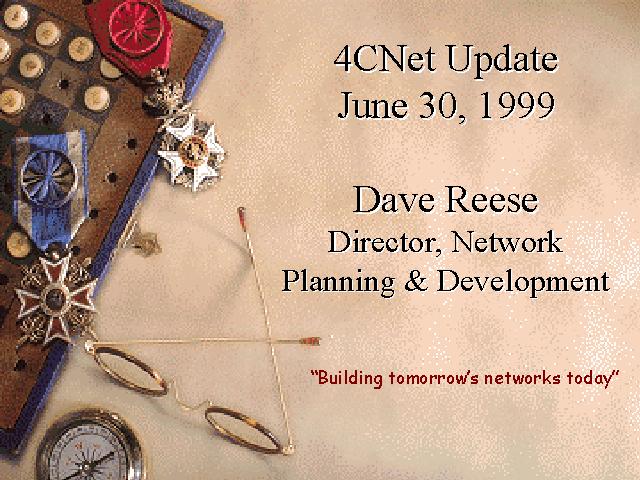 4CNet Update
June 30, 1999

Dave Reese
Director, Network Planning & Development

"Building tomorrow's networks today"